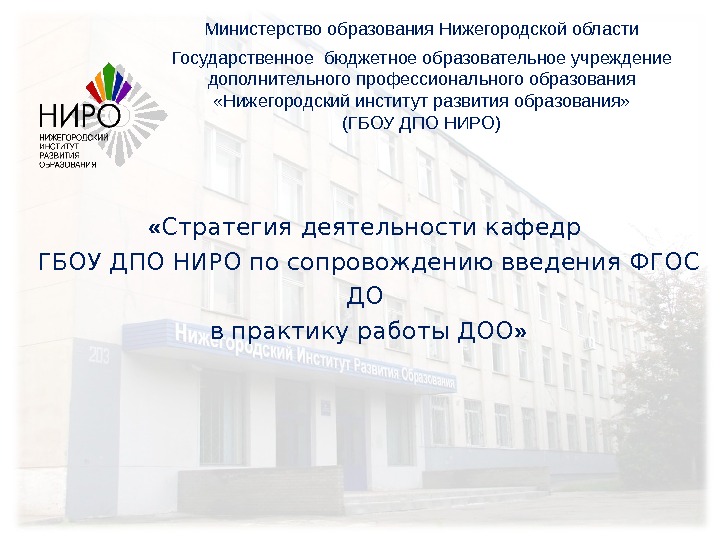 Министерство образования Нижегородской области

Государственное бюджетное образовательное учреждение дополнительного профессионального образования «Нижегородский институт развития образования» (ГБОУ ДПО НИРО)

НИРО
НИЖЕГОРОДСКИЙ ИНСТИТУТ РАЗВИТИЯ ОБРАЗОВАНИЯ

«Стратегия деятельности кафедр ГБОУ ДПО НИРО по сопровождению введения ФГОС ДО в практику работы ДОО»

203

Нижегородский Институт Развития Образования